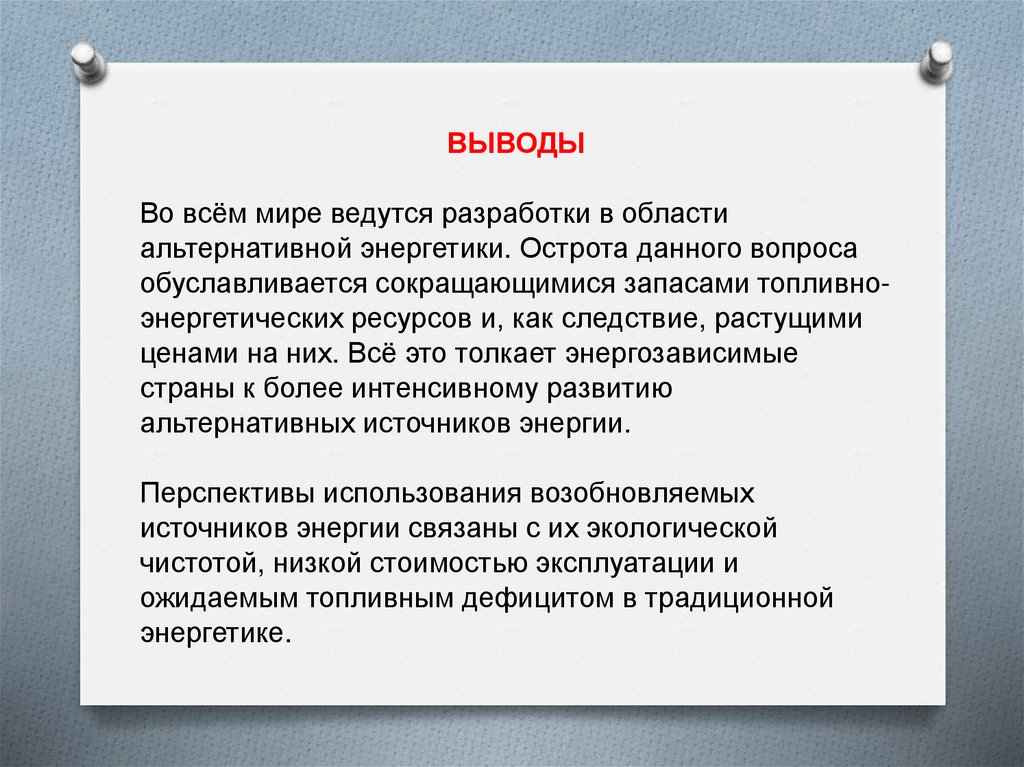 ВЫВОДЫ

Во всём мире ведутся разработки в области альтернативной энергетики. Острота данного вопроса обуславливается сокращающимися запасами топливно-энергетических ресурсов и, как следствие, растущими ценами на них. Всё это толкает энергозависимые страны к более интенсивному развитию альтернативных источников энергии.

Перспективы использования возобновляемых источников энергии связаны с их экологической чистотой, низкой стоимостью эксплуатации и ожидаемым топливным дефицитом в традиционной энергетике.